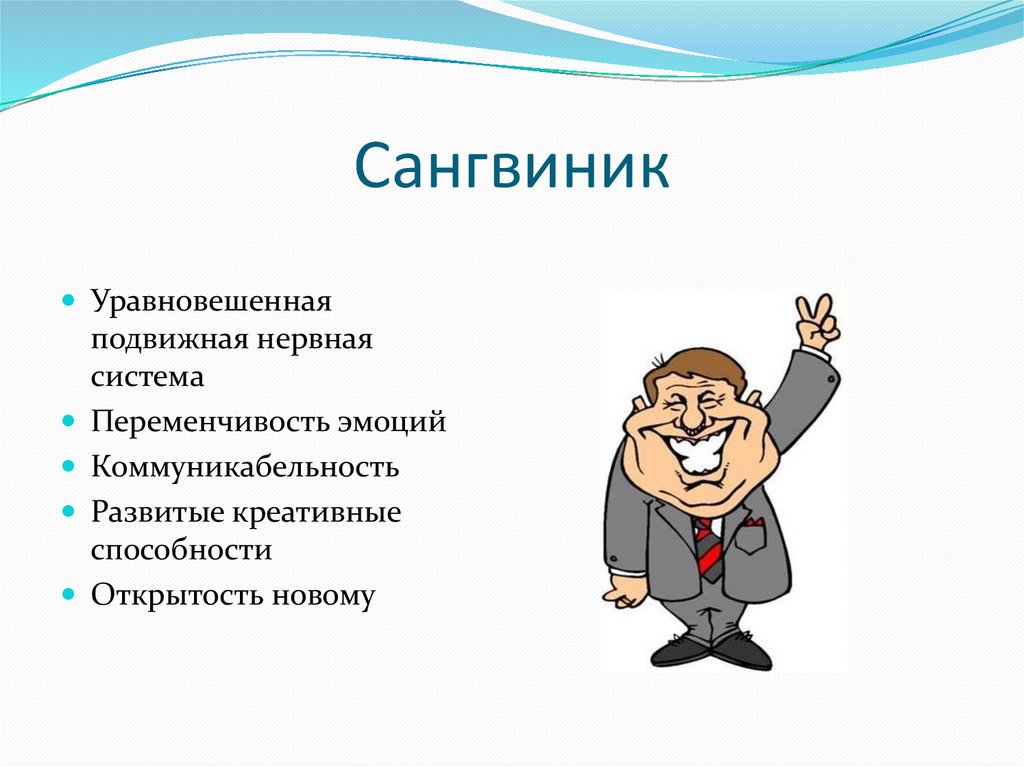 Сангвиник

- Уравновешенная подвижная нервная система
- Переменчивость эмоций
- Коммуникабельность
- Развитые креативные способности
- Открытость новому